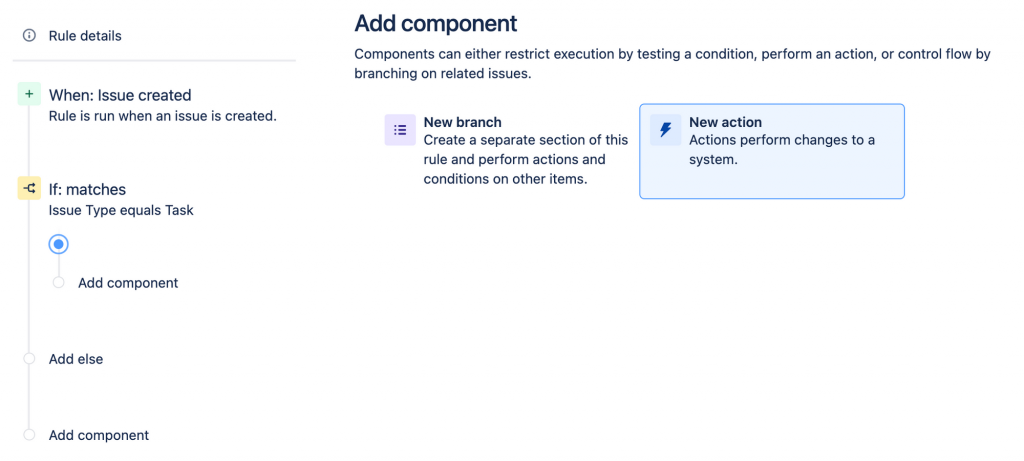 Rule details

When: Issue created
Rule is run when an issue is created.

If: matches
Issue Type equals Task

Add component

Add else

Add component

Add component

Components can either restrict execution by testing a condition, perform an action, or control flow by branching on related issues.

New branch
Create a separate section of this rule and perform actions and conditions on other items.

New action
Actions perform changes to a system.